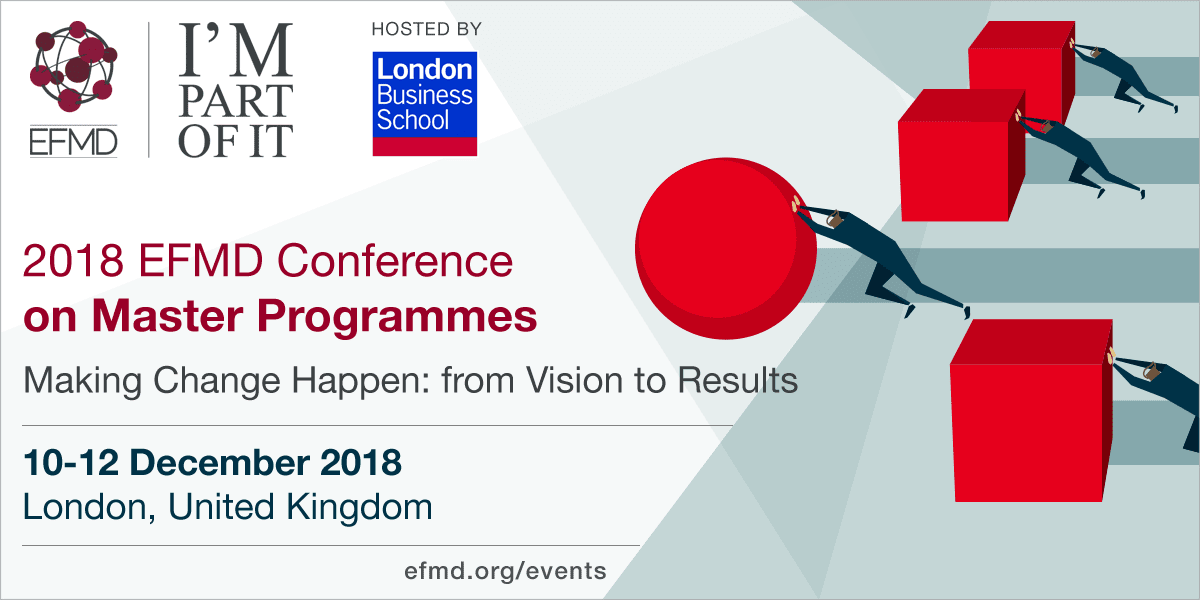 EFMD

I'M PART OF IT

HOSTED BY

London Business School

2018 EFMD Conference
on Master Programmes

Making Change Happen: from Vision to Results

10-12 December 2018
London, United Kingdom

efmd.org/events